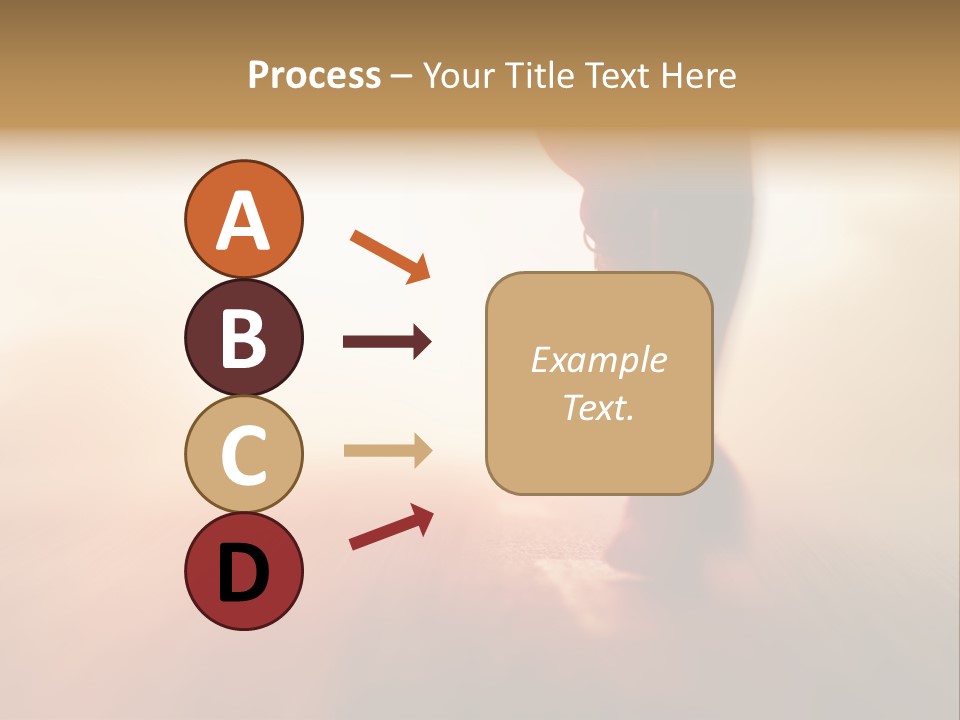 Process – Your Title Text Here

A

B

C

D

Example Text.